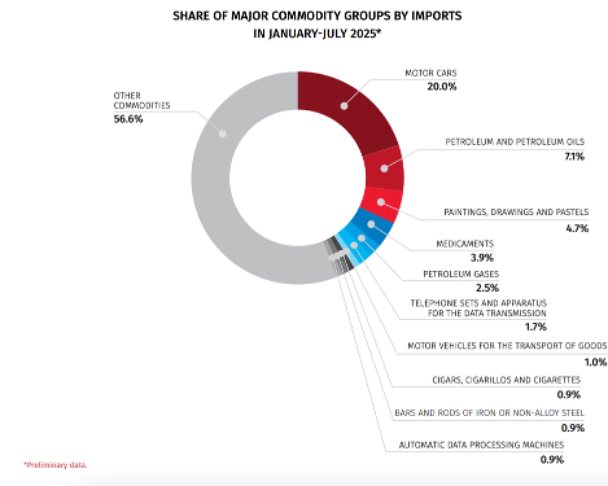 SHARE OF MAJOR COMMODITY GROUPS BY IMPORTS IN JANUARY-JULY 2025*

OTHER COMMODITIES
56.6%

MOTOR CARS
20.0%

PETROLEUM AND PETROLEUM OILS
7.1%

PAINTINGS, DRAWINGS AND PASTELS
4.7%

MEDICAMENTS
3.9%

PETROLEUM GASES
2.5%

TELEPHONE SETS AND APPARATUS FOR THE DATA TRANSMISSION
1.7%

MOTOR VEHICLES FOR THE TRANSPORT OF GOODS
1.0%

CIGARS, CIGARILLOS AND CIGARETTES
0.9%

BARS AND RODS OF IRON OR NON-ALLOY STEEL
0.9%

AUTOMATIC DATA PROCESSING MACHINES
0.9%

*Preliminary data.